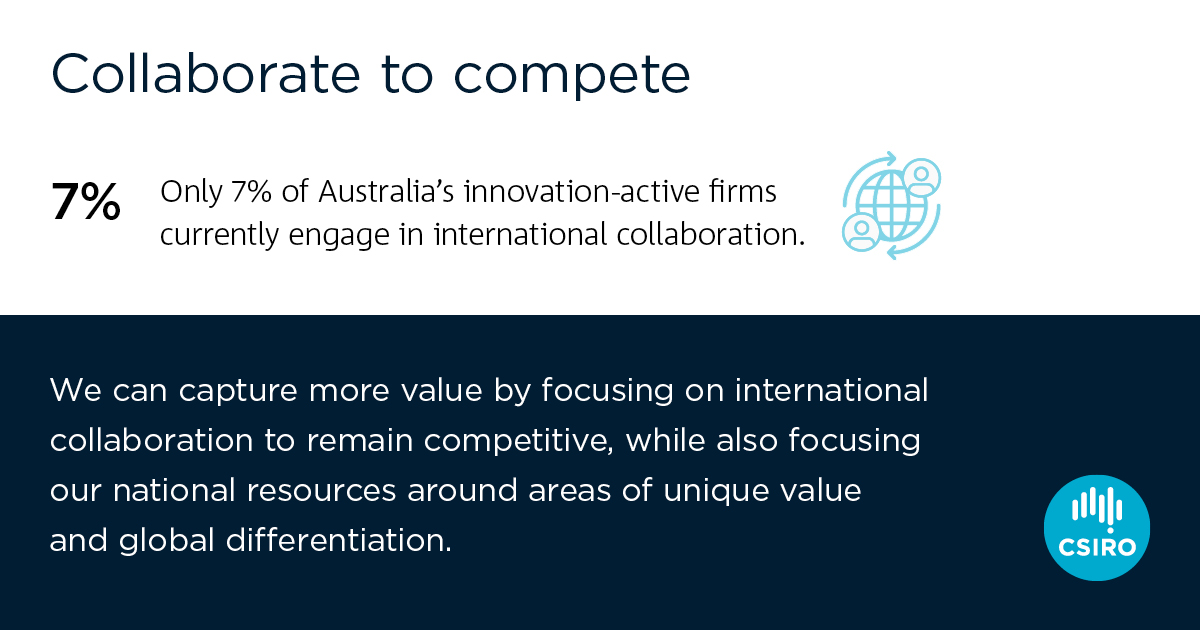 Collaborate to compete

7% Only 7% of Australia's innovation-active firms currently engage in international collaboration.

We can capture more value by focusing on international collaboration to remain competitive, while also focusing our national resources around areas of unique value and global differentiation.

CSIRO